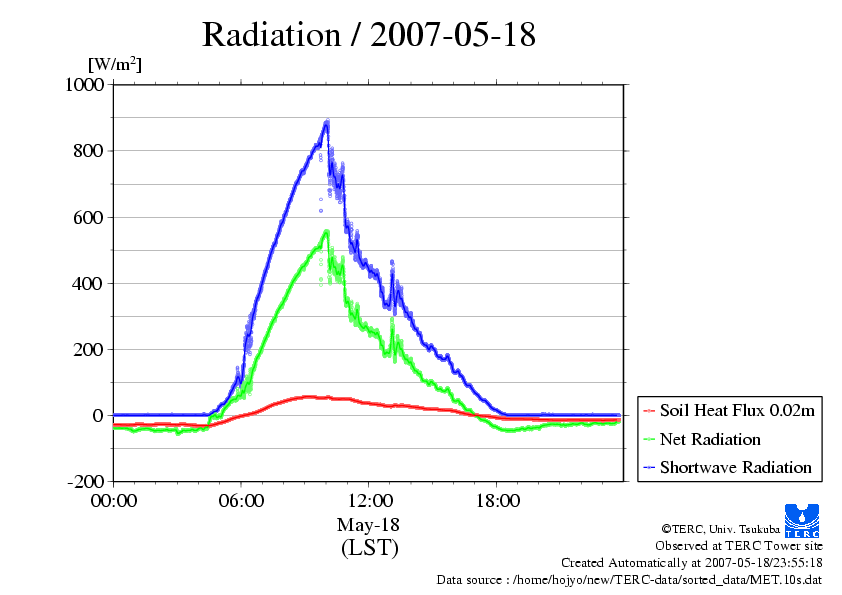 Radiation / 2007-05-18

[W/m$^2$]

1000
800
600
400
200
0
-200

00:00
06:00
12:00
18:00

May-18
(LST)

Soil Heat Flux 0.02m
Net Radiation
Shortwave Radiation

TERC

©TERC, Univ. Tsukuba
Observed at TERC Tower site
Created Automatically at 2007-05-18/23:55:18
Data source : /home/hojyo/new/TERC-data/sorted_data/MET.10s.dat